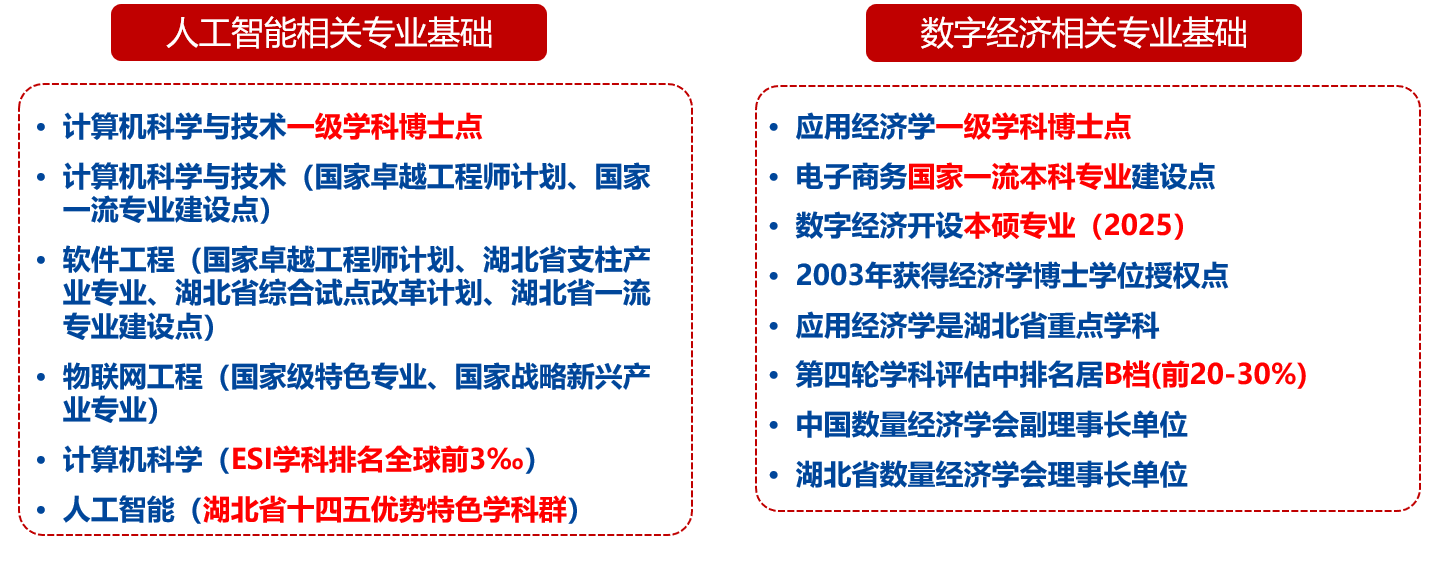 人工智能相关专业基础

• 计算机科学与技术一级学科博士点
• 计算机科学与技术（国家卓越工程师计划、国家一流专业建设点）
• 软件工程（国家卓越工程师计划、湖北省支柱产业专业、湖北省综合试点改革计划、湖北省一流专业建设点）
• 物联网工程（国家级特色专业、国家战略新兴产业专业）
• 计算机科学（ESI学科排名全球前3‰）
• 人工智能（湖北省十四五优势特色学科群）

数字经济相关专业基础

• 应用经济学一级学科博士点
• 电子商务国家一流本科专业建设点
• 数字经济开设本硕专业（2025）
• 2003年获得经济学博士学位授权点
• 应用经济学是湖北省重点学科
• 第四轮学科评估中排名居B档(前20-30%)
• 中国数量经济学会副理事长单位
• 湖北省数量经济学会理事长单位